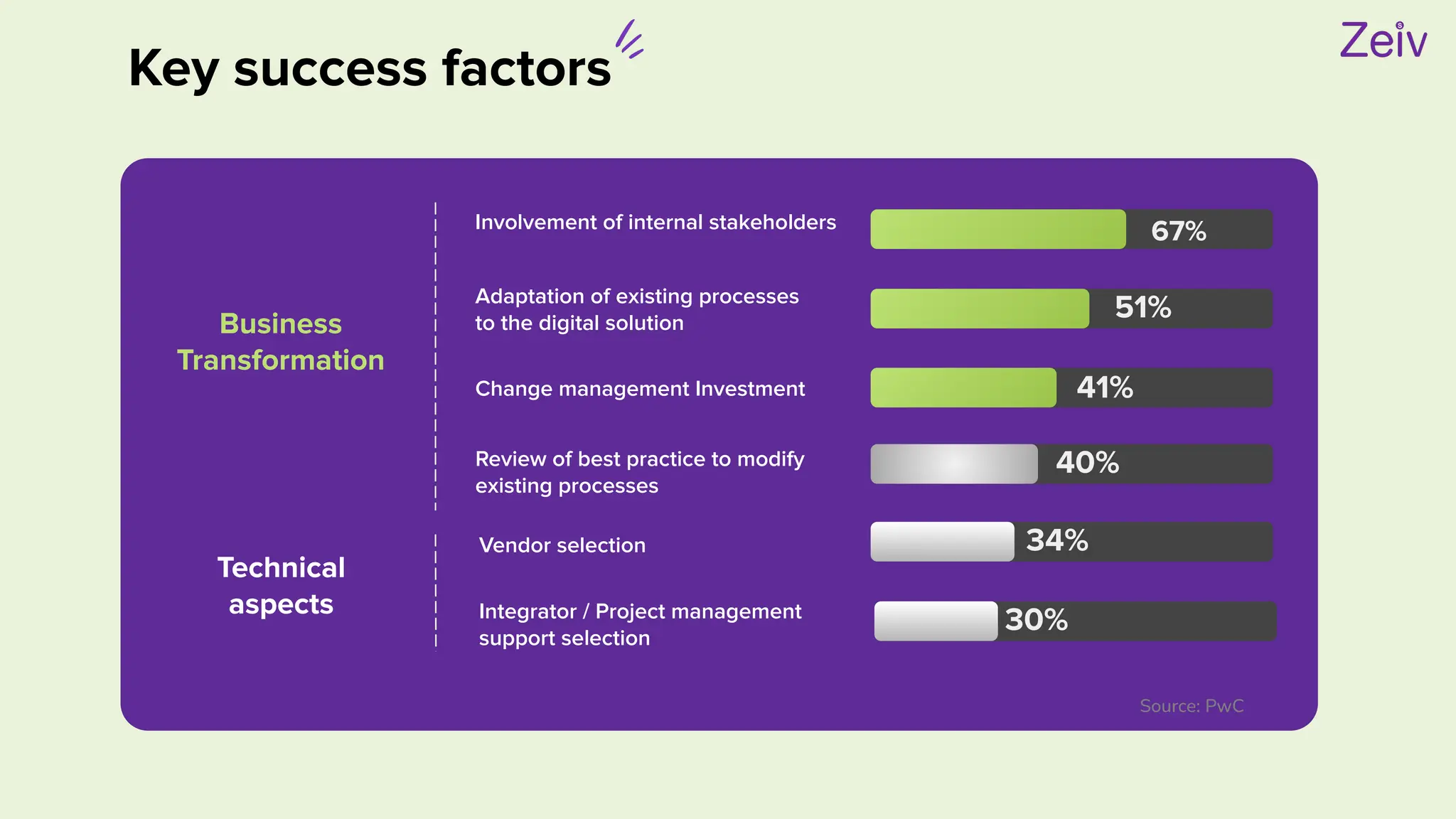 Key success factors

Zeiv

Business Transformation

Involvement of internal stakeholders 67%

Adaptation of existing processes to the digital solution 51%

Change management Investment 41%

Review of best practice to modify existing processes 40%

Technical aspects

Vendor selection 34%

Integrator / Project management support selection 30%

Source: PwC